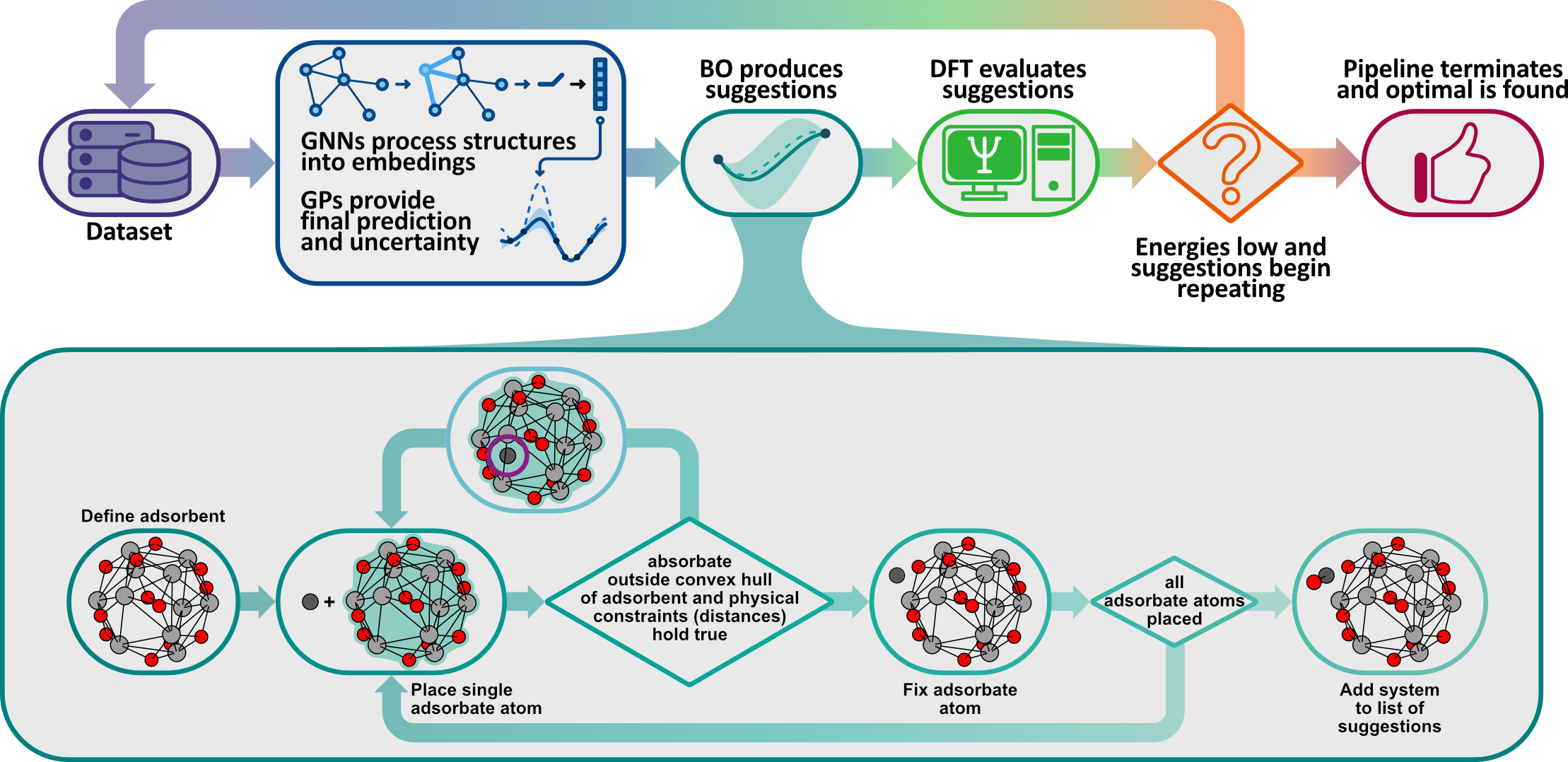 Dataset

GNNs process structures into embedings

GPs provide final prediction and uncertainty

BO produces suggestions

DFT evaluates suggestions

Energies low and suggestions begin repeating

Pipeline terminates and optimal is found

Define adsorbent

+

Place single adsorbate atom

absorbate outside convex hull of adsorbent and physical constraints (distances) hold true

Fix adsorbate atom

all adsorbate atoms placed

Add system to list of suggestions